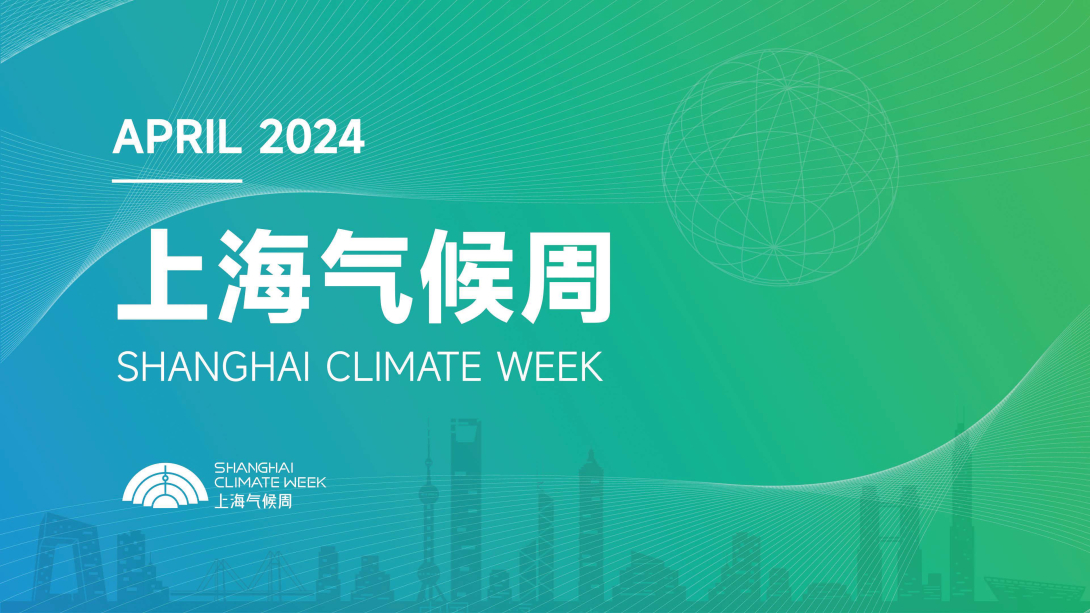 APRIL 2024

上海气候周

SHANGHAI CLIMATE WEEK

SHANGHAI CLIMATE WEEK 上海气候周